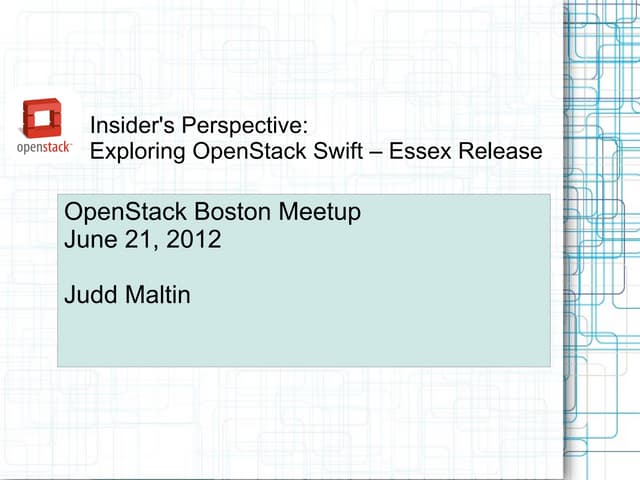 openstack

Insider's Perspective:
Exploring OpenStack Swift – Essex Release

OpenStack Boston Meetup
June 21, 2012

Judd Maltin